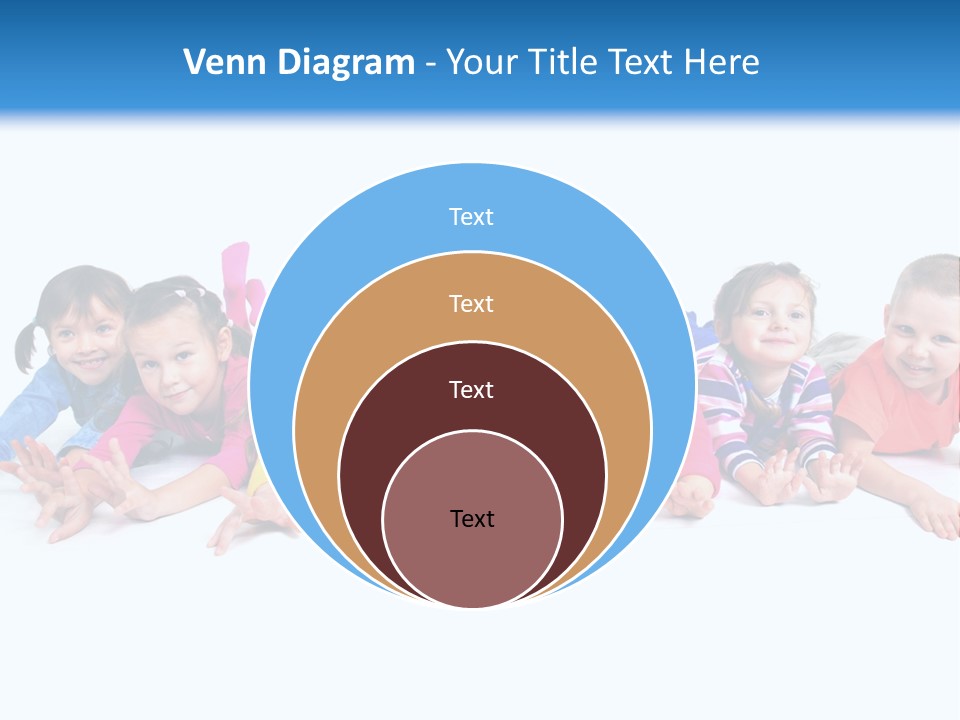 Venn Diagram - Your Title Text Here

Text

Text

Text

Text